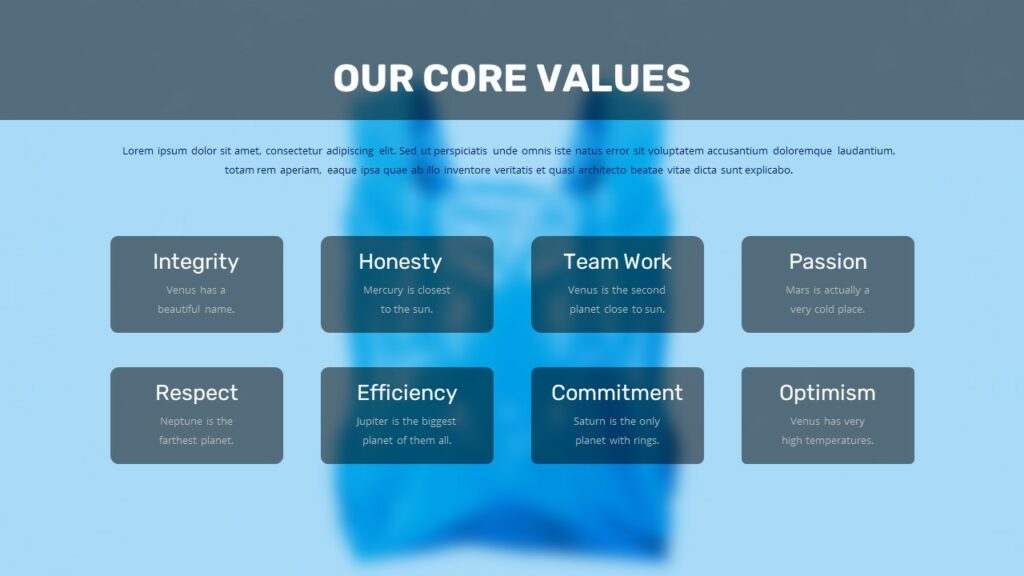 OUR CORE VALUES

Lorem ipsum dolor sit amet, consectetur adipiscing elit. Sed ut perspiciatis unde omnis iste natus error sit voluptatem accusantium doloremque laudantium, totam rem aperiam, eaque ipsa quae ab illo inventore veritatis et quasi architecto beatae vitae dicta sunt explicabo.

Integrity
Venus has a beautiful name.

Honesty
Mercury is closest to the sun.

Team Work
Venus is the second planet close to sun.

Passion
Mars is actually a very cold place.

Respect
Neptune is the farthest planet.

Efficiency
Jupiter is the biggest planet of them all.

Commitment
Saturn is the only planet with rings.

Optimism
Venus has very high temperatures.